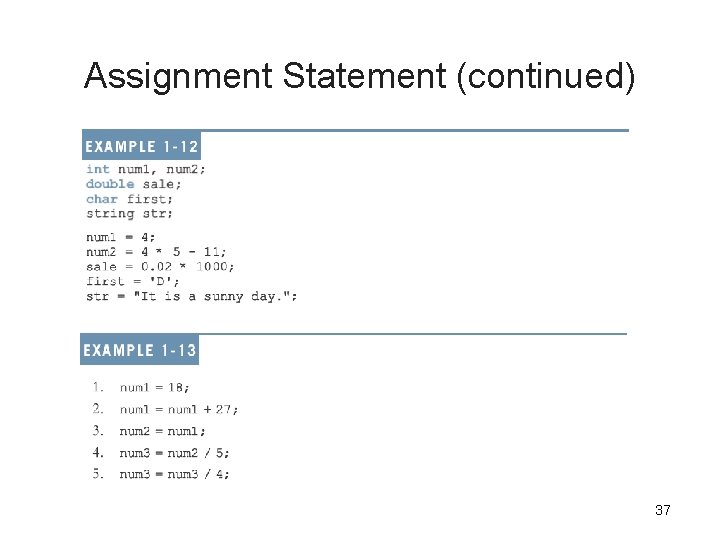 Assignment Statement (continued)

EXAMPLE 1-12

int num1, num2;
double sale;
char first;
string str;

num1 = 4;
num2 = 4 * 5 - 11;
sale = 0.02 * 1000;
first = 'D';
str = "It is a sunny day.";

EXAMPLE 1-13

1. num1 = 18;
2. num1 = num1 + 27;
3. num2 = num1;
4. num3 = num2 / 5;
5. num3 = num3 / 4;

37